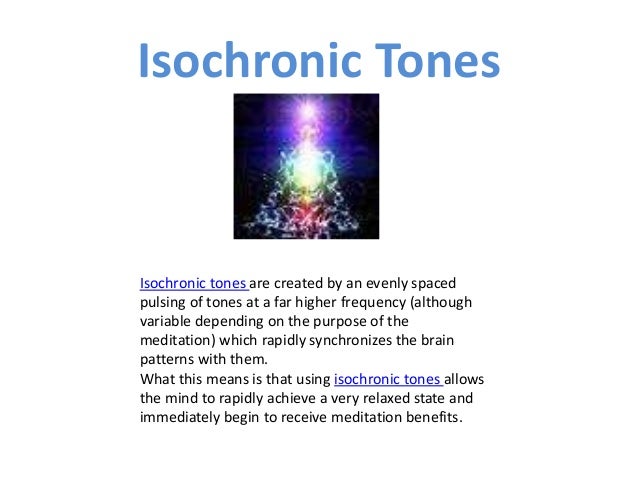 Isochronic Tones

Isochronic tones are created by an evenly spaced pulsing of tones at a far higher frequency (although variable depending on the purpose of the meditation) which rapidly synchronizes the brain patterns with them.
What this means is that using isochronic tones allows the mind to rapidly achieve a very relaxed state and immediately begin to receive meditation benefits.